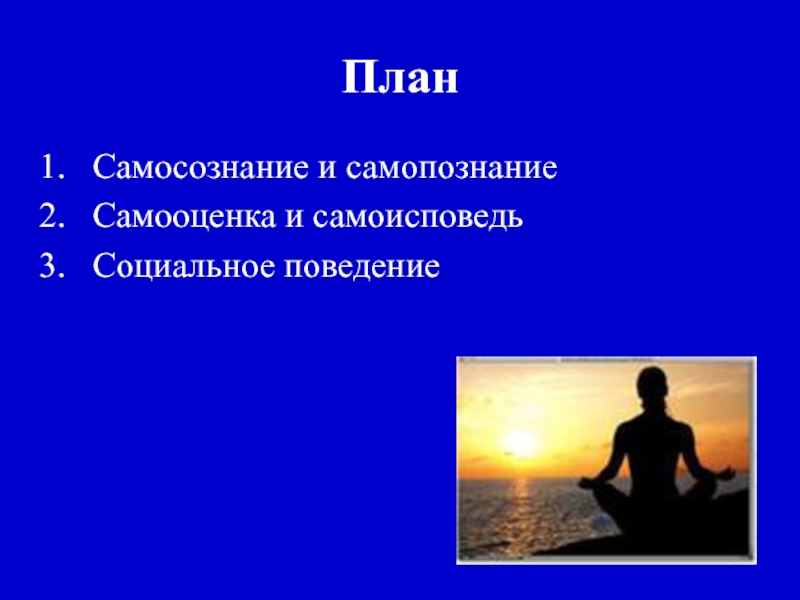 План

1. Самосознание и самопознание
2. Самооценка и самоисповедь
3. Социальное поведение